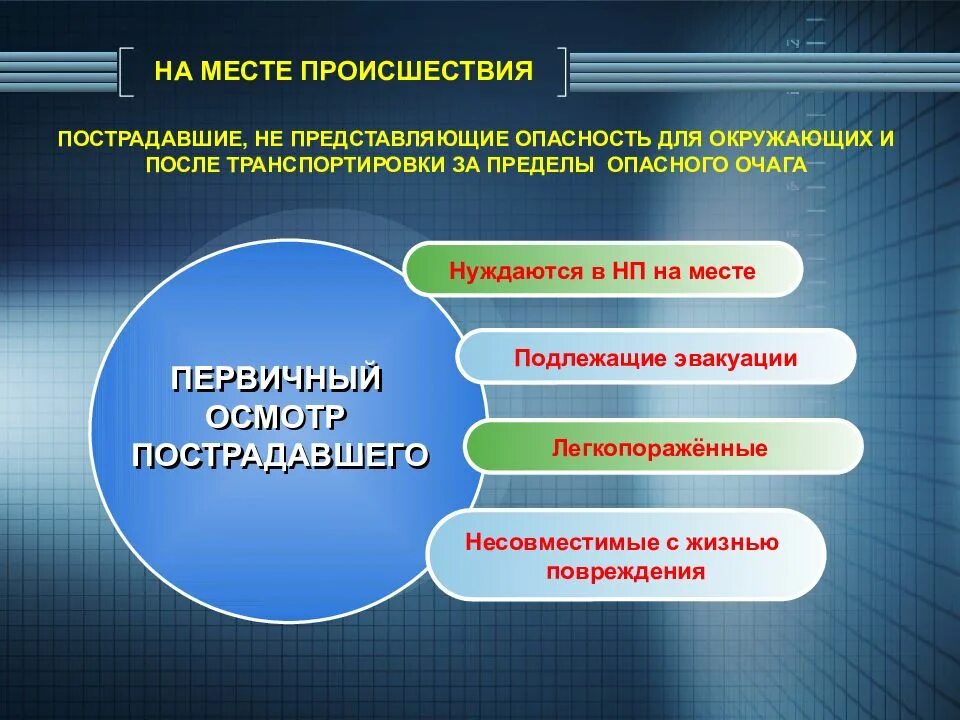 НА МЕСТЕ ПРОИСШЕСТВИЯ

ПОСТРАДАВШИЕ, НЕ ПРЕДСТАВЛЯЮЩИЕ ОПАСНОСТЬ ДЛЯ ОКРУЖАЮЩИХ И ПОСЛЕ ТРАНСПОРТИРОВКИ ЗА ПРЕДЕЛЫ ОПАСНОГО ОЧАГА

ПЕРВИЧНЫЙ ОСМОТР ПОСТРАДАВШЕГО

Нуждаются в НП на месте

Подлежащие эвакуации

Легкопоражённые

Несовместимые с жизнью повреждения